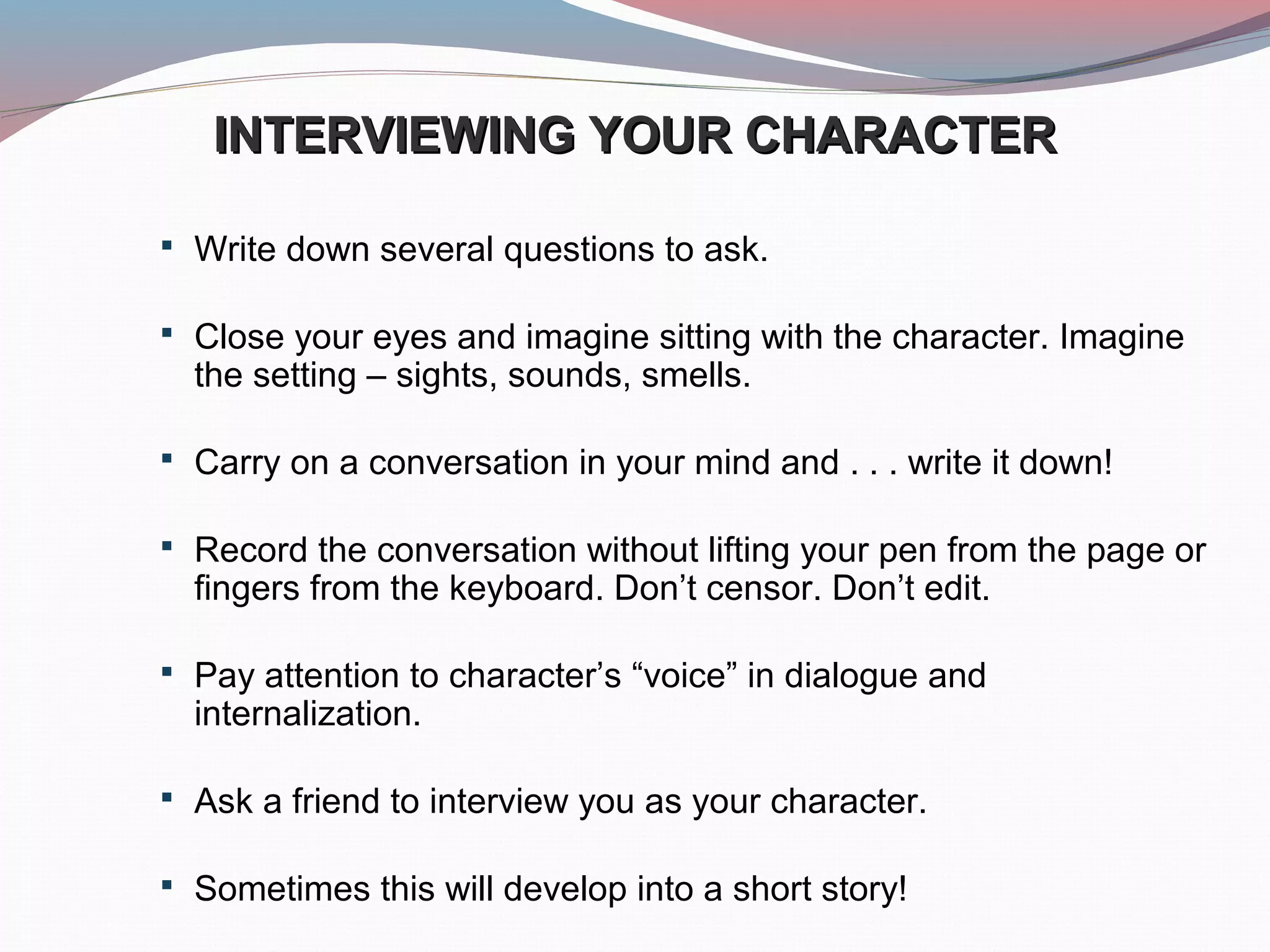 INTERVIEWING YOUR CHARACTER

▪ Write down several questions to ask.

▪ Close your eyes and imagine sitting with the character. Imagine the setting – sights, sounds, smells.

▪ Carry on a conversation in your mind and . . . write it down!

▪ Record the conversation without lifting your pen from the page or fingers from the keyboard. Don’t censor. Don’t edit.

▪ Pay attention to character’s “voice” in dialogue and internalization.

▪ Ask a friend to interview you as your character.

▪ Sometimes this will develop into a short story!